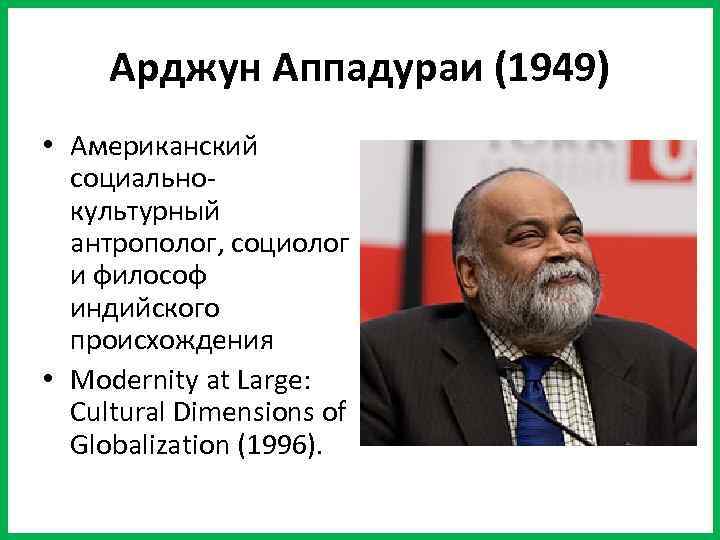 Арджун Аппадураи (1949)

• Американский социально-культурный антрополог, социолог и философ индийского происхождения
• Modernity at Large: Cultural Dimensions of Globalization (1996).